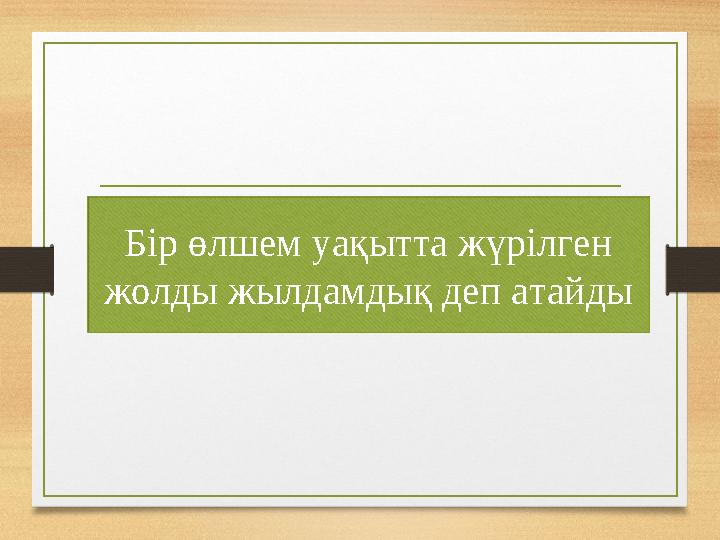 Бір өлшем уақытта жүрілген жолды жылдамдық деп атайды